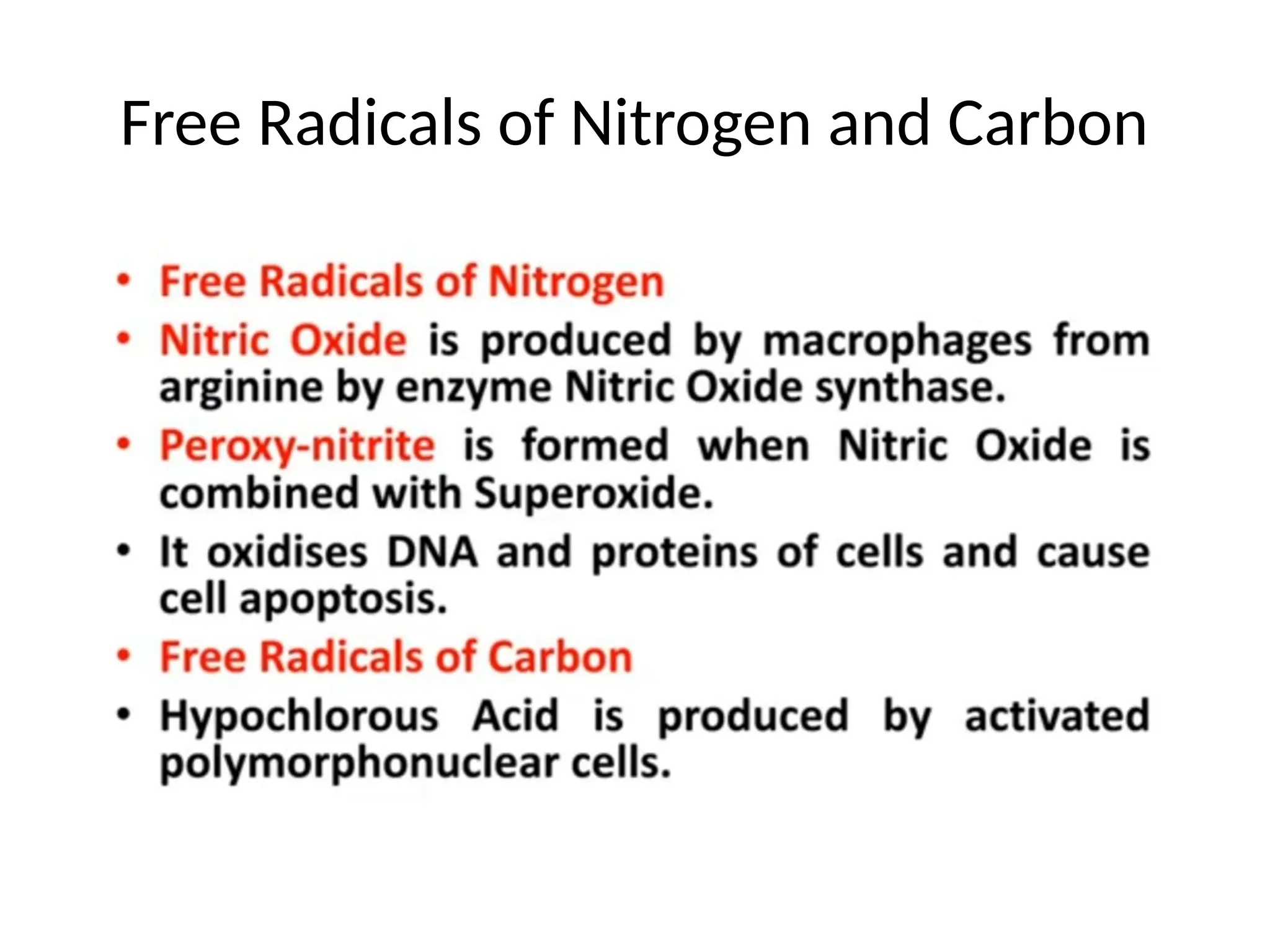 Free Radicals of Nitrogen and Carbon

• Free Radicals of Nitrogen
• Nitric Oxide is produced by macrophages from arginine by enzyme Nitric Oxide synthase.
• Peroxy-nitrite is formed when Nitric Oxide is combined with Superoxide.
• It oxidises DNA and proteins of cells and cause cell apoptosis.
• Free Radicals of Carbon
• Hypochlorous Acid is produced by activated polymorphonuclear cells.